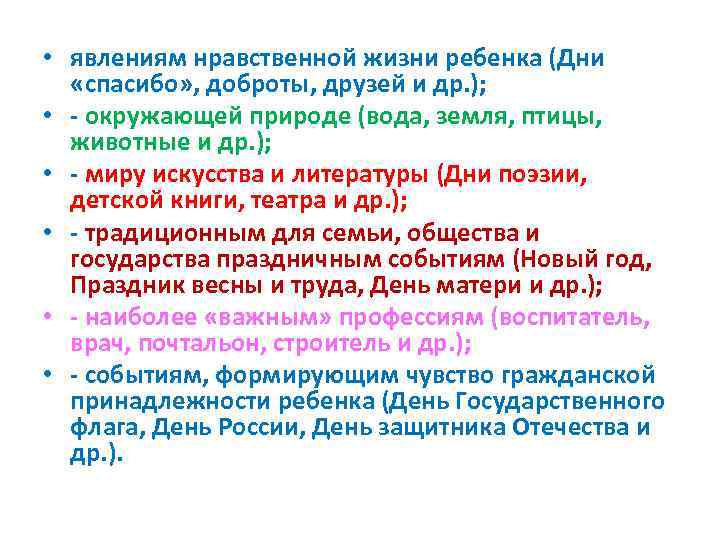 • явлениям нравственной жизни ребенка (Дни «спасибо», доброты, друзей и др.);
• - окружающей природе (вода, земля, птицы, животные и др.);
• - миру искусства и литературы (Дни поэзии, детской книги, театра и др.);
• - традиционным для семьи, общества и государства праздничным событиям (Новый год, Праздник весны и труда, День матери и др.);
• - наиболее «важным» профессиям (воспитатель, врач, почтальон, строитель и др.);
• - событиям, формирующим чувство гражданской принадлежности ребенка (День Государственного флага, День России, День защитника Отечества и др.).